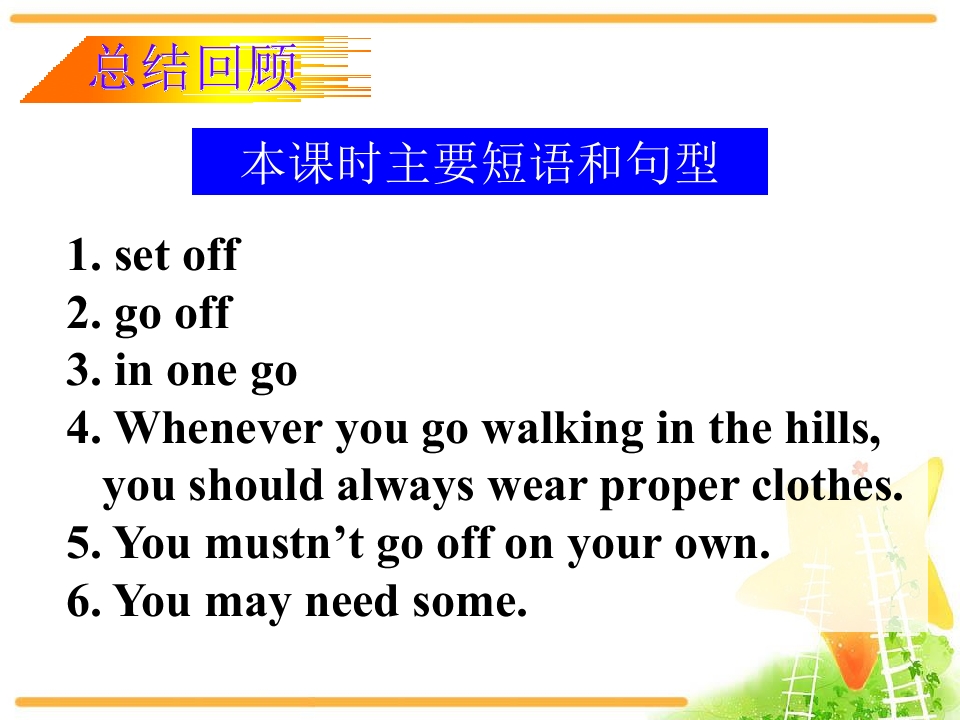 总结回顾

本课时主要短语和句型

1. set off
2. go off
3. in one go
4. Whenever you go walking in the hills, you should always wear proper clothes.
5. You mustn't go off on your own.
6. You may need some.